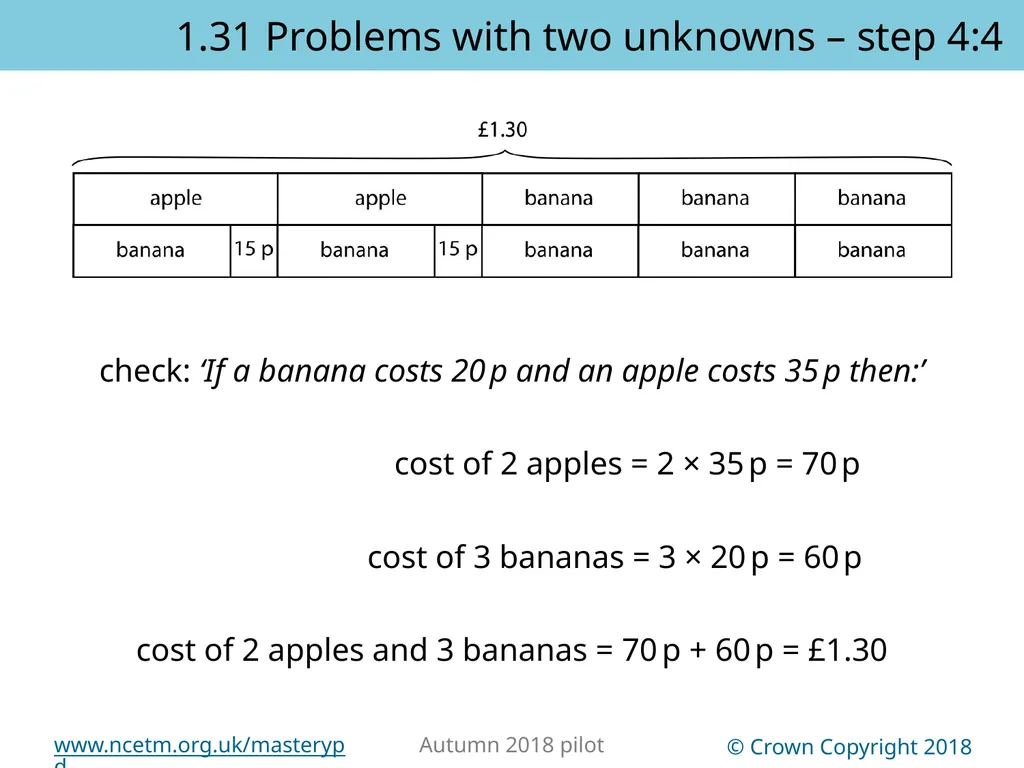 1.31 Problems with two unknowns – step 4:4

£1.30

| apple | | apple | | banana | banana | banana |
|---|---|---|---|---|---|---|
| banana | 15 p | banana | 15 p | banana | banana | banana |

check: ‘If a banana costs 20 p and an apple costs 35 p then:’

cost of 2 apples = 2 × 35 p = 70 p

cost of 3 bananas = 3 × 20 p = 60 p

cost of 2 apples and 3 bananas = 70 p + 60 p = £1.30

www.ncetm.org.uk/masterypd

Autumn 2018 pilot

© Crown Copyright 2018